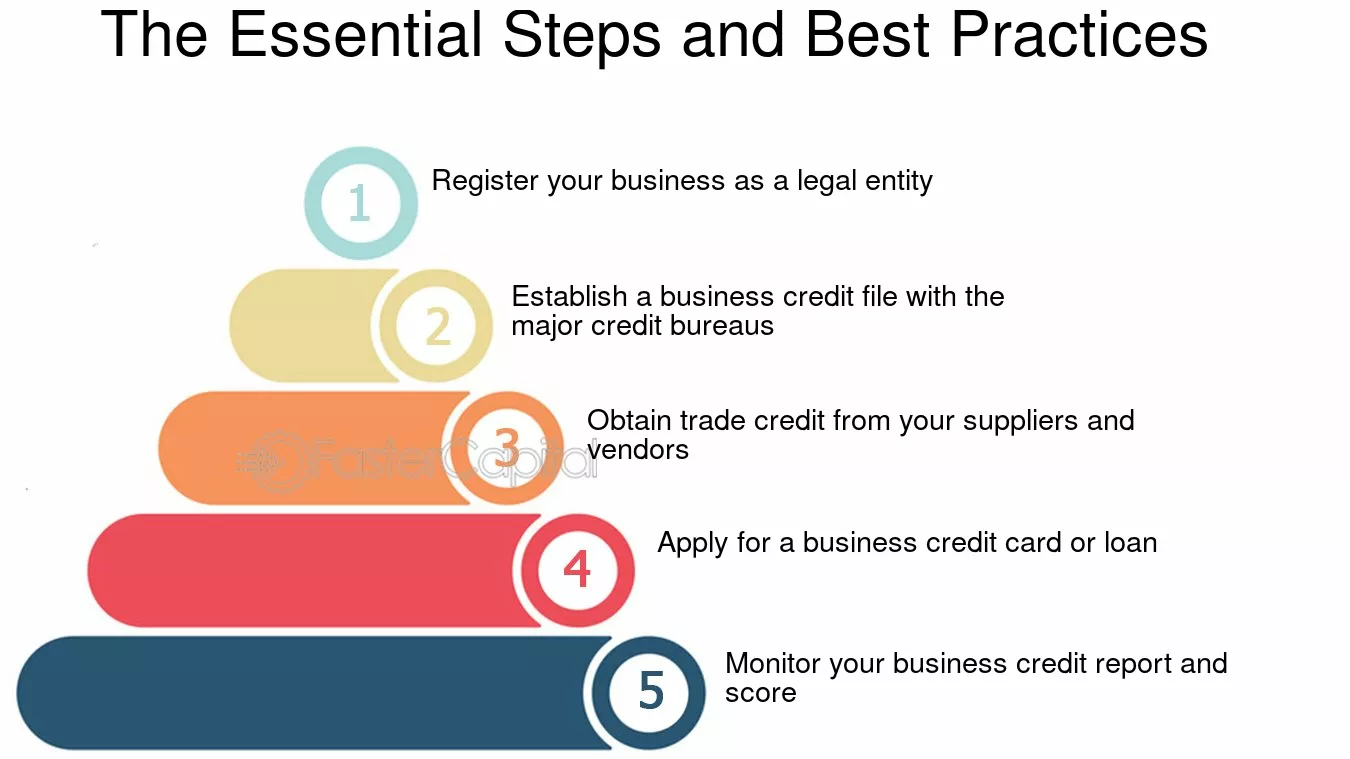 The Essential Steps and Best Practices

1 Register your business as a legal entity

2 Establish a business credit file with the major credit bureaus

3 Obtain trade credit from your suppliers and vendors

FasterCapital

4 Apply for a business credit card or loan

5 Monitor your business credit report and score